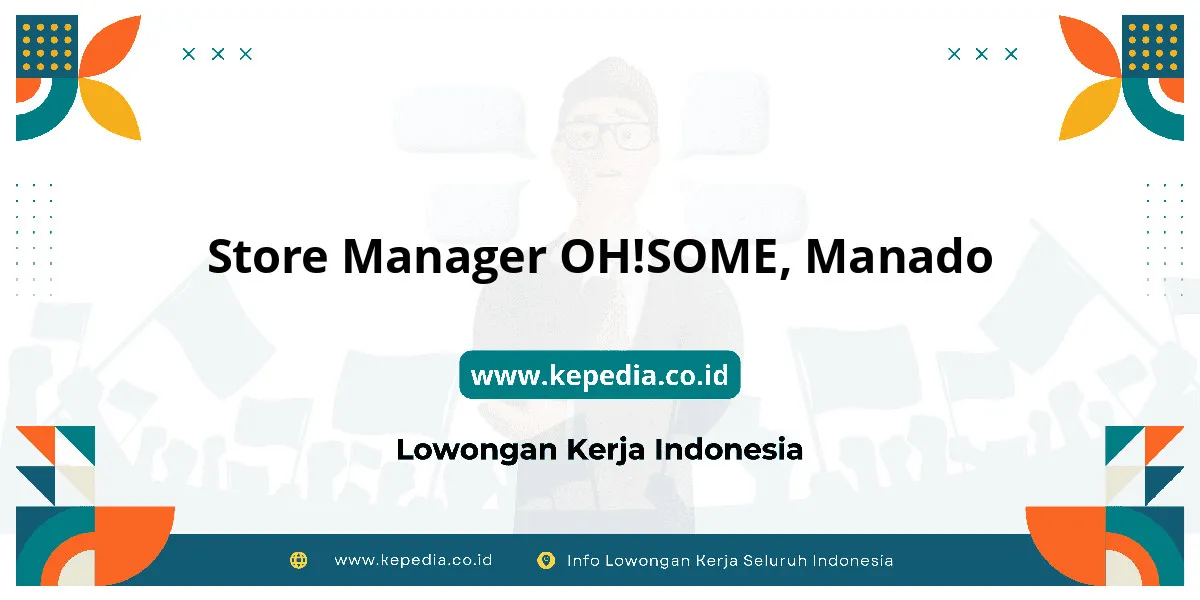 Store Manager OH!SOME, Manado

www.kepedia.co.id

Lowongan Kerja Indonesia

www.kepedia.co.id Info Lowongan Kerja Seluruh Indonesia